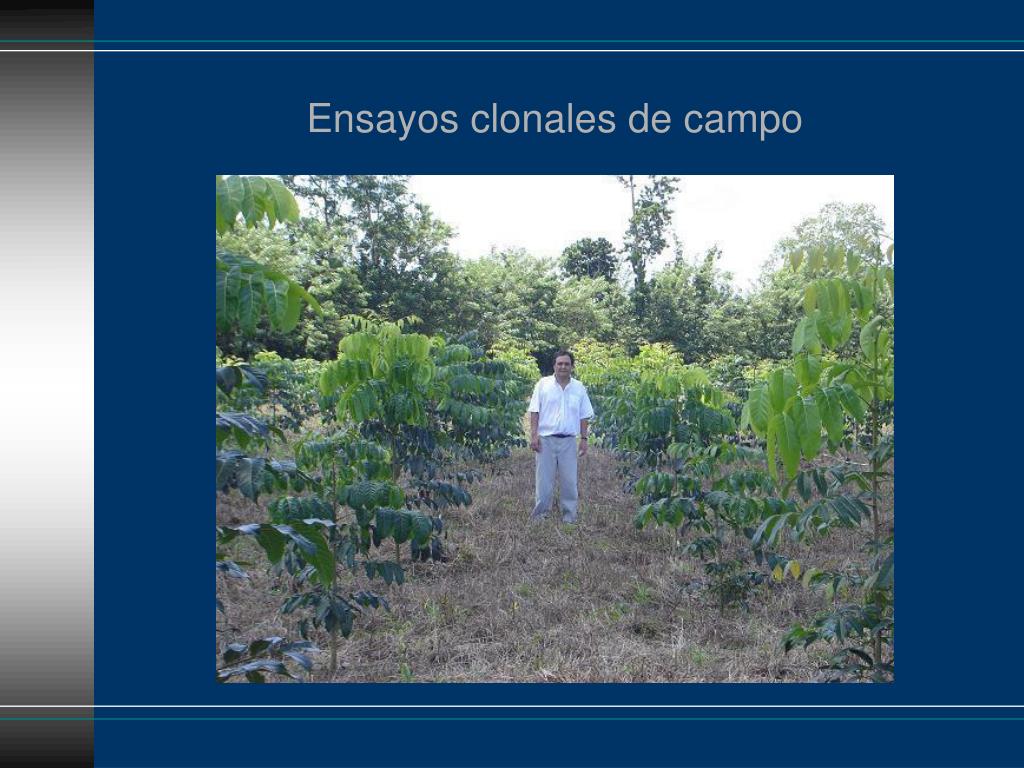 Ensayos clonales de campo